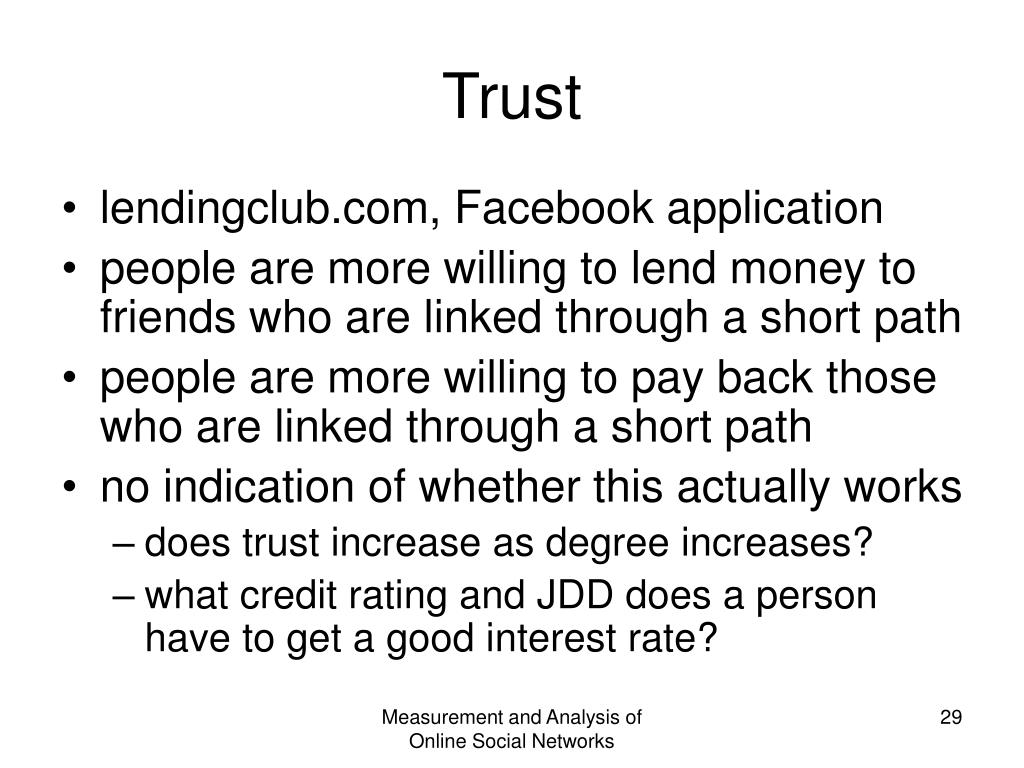 Trust

• lendingclub.com, Facebook application
• people are more willing to lend money to friends who are linked through a short path
• people are more willing to pay back those who are linked through a short path
• no indication of whether this actually works
– does trust increase as degree increases?
– what credit rating and JDD does a person have to get a good interest rate?

Measurement and Analysis of Online Social Networks

29